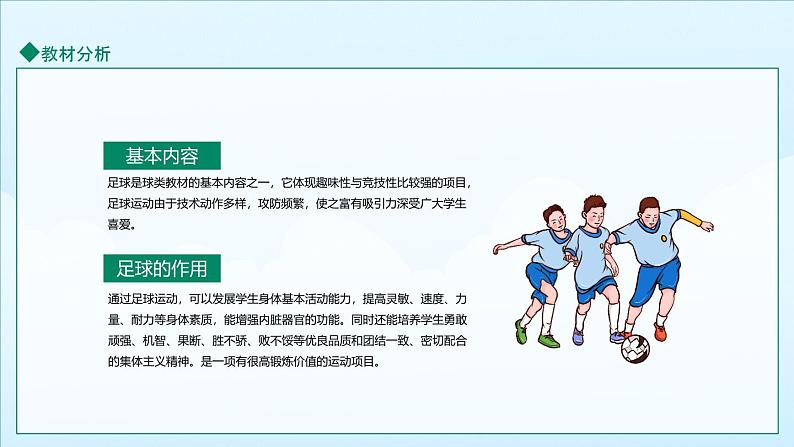 ◆教材分析

基本内容

足球是球类教材的基本内容之一，它体现趣味性与竞技性比较强的项目，足球运动由于技术动作多样，攻防频繁，使之富有吸引力深受广大学生喜爱。

足球的作用

通过足球运动，可以发展学生身体基本活动能力，提高灵敏、速度、力量、耐力等身体素质，能增强内脏器官的功能。同时还能培养学生勇敢顽强、机智、果断、胜不骄、败不馁等优良品质和团结一致、密切配合的集体主义精神。是一项有很高锻炼价值的运动项目。